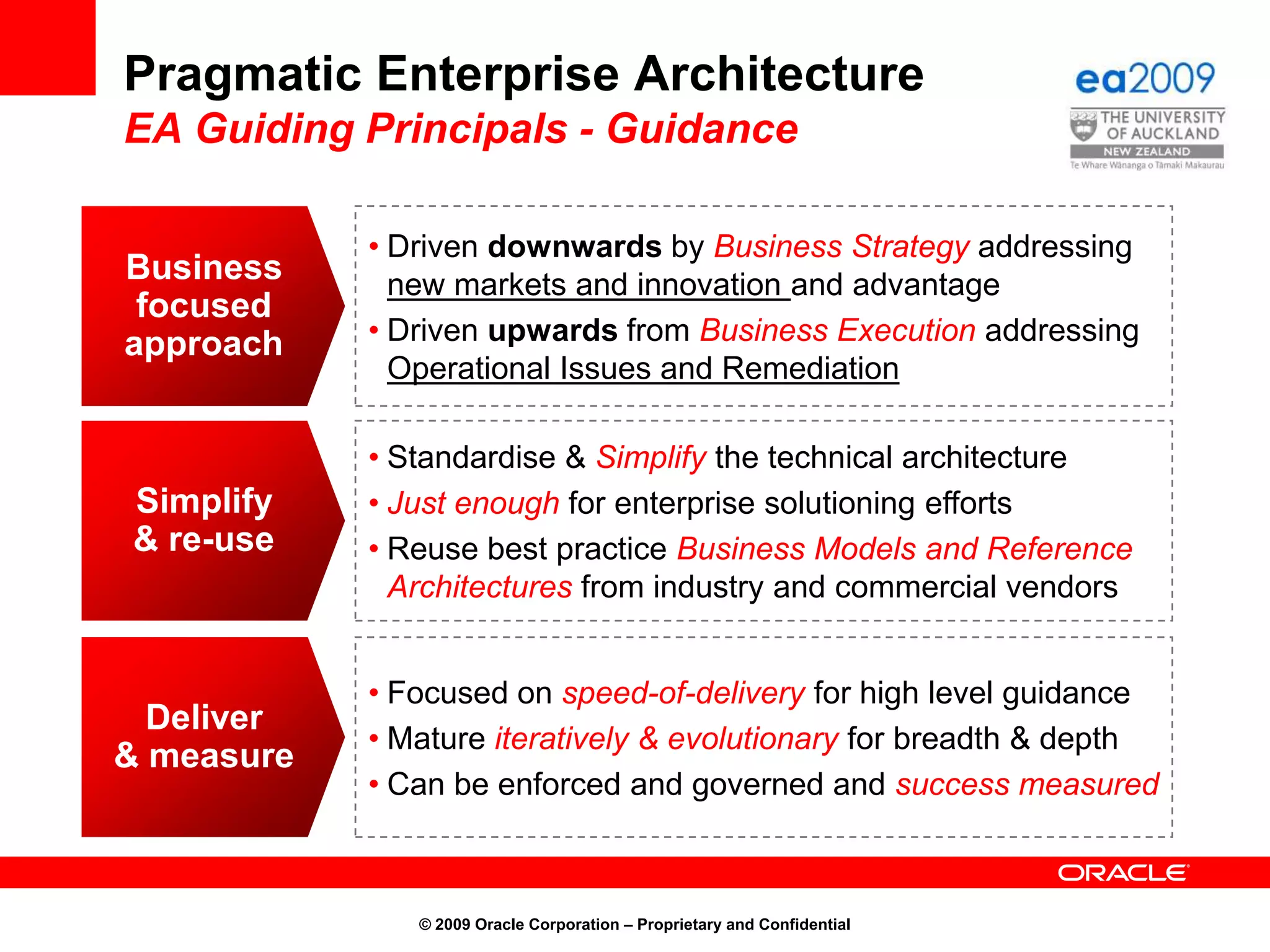 Pragmatic Enterprise Architecture
EA Guiding Principals - Guidance

ea2009
THE UNIVERSITY OF AUCKLAND
NEW ZEALAND
Te Whare Wānanga o Tāmaki Makaurau

Business focused approach

• Driven downwards by Business Strategy addressing new markets and innovation and advantage
• Driven upwards from Business Execution addressing Operational Issues and Remediation

Simplify & re-use

• Standardise & Simplify the technical architecture
• Just enough for enterprise solutioning efforts
• Reuse best practice Business Models and Reference Architectures from industry and commercial vendors

Deliver & measure

• Focused on speed-of-delivery for high level guidance
• Mature iteratively & evolutionary for breadth & depth
• Can be enforced and governed and success measured

ORACLE

© 2009 Oracle Corporation – Proprietary and Confidential